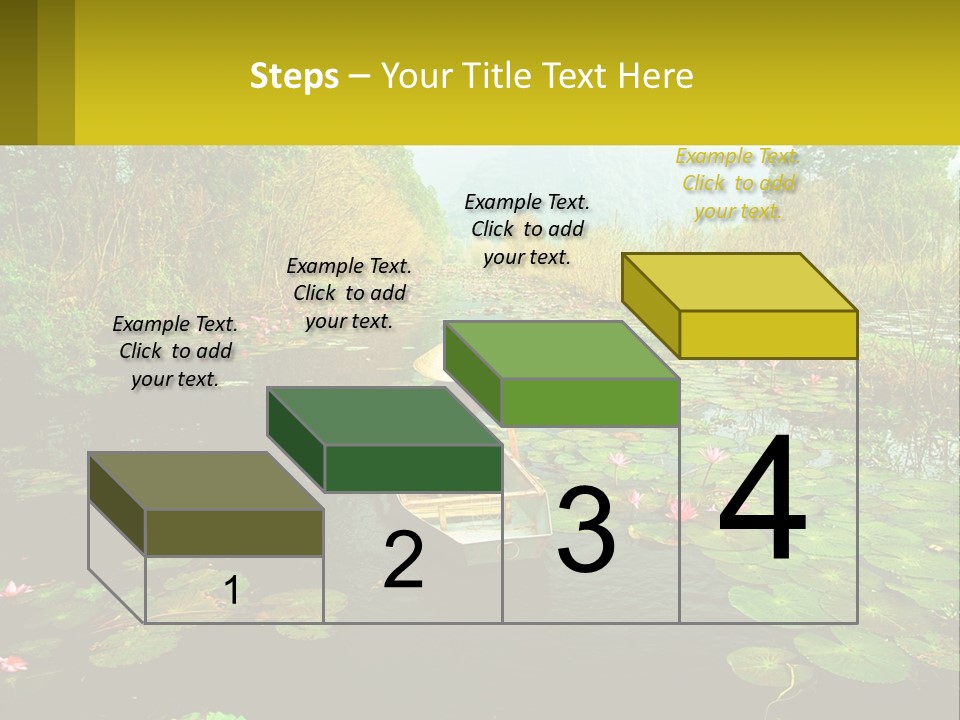 Steps – Your Title Text Here

Example Text. Click to add your text.

Example Text. Click to add your text.

Example Text. Click to add your text.

Example Text. Click to add your text.

1

2

3

4